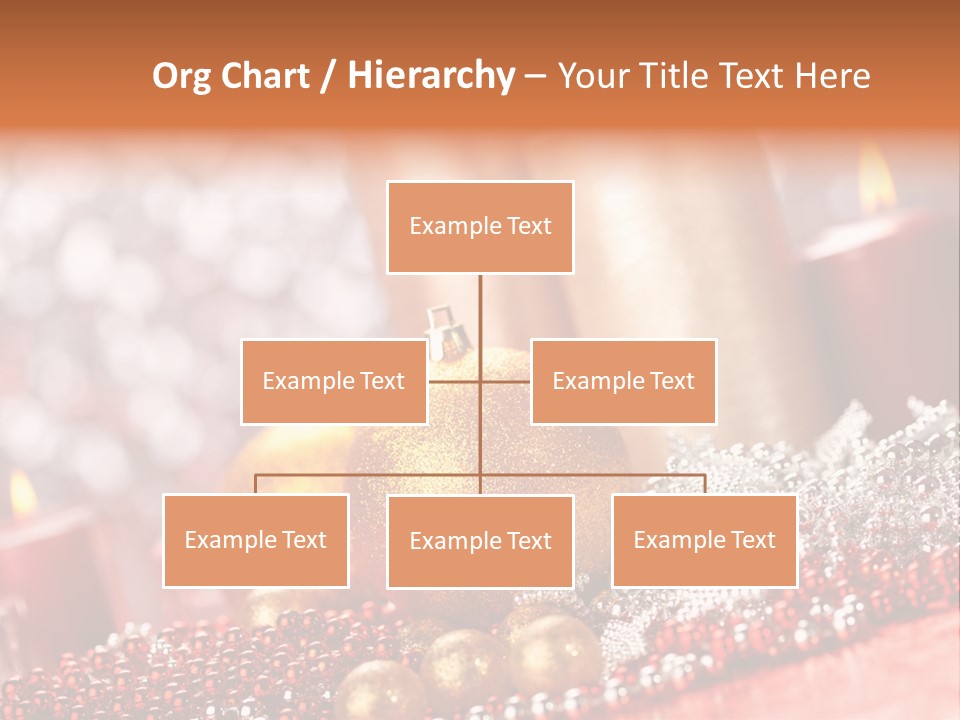 Org Chart / Hierarchy – Your Title Text Here

Example Text

Example Text

Example Text

Example Text

Example Text

Example Text